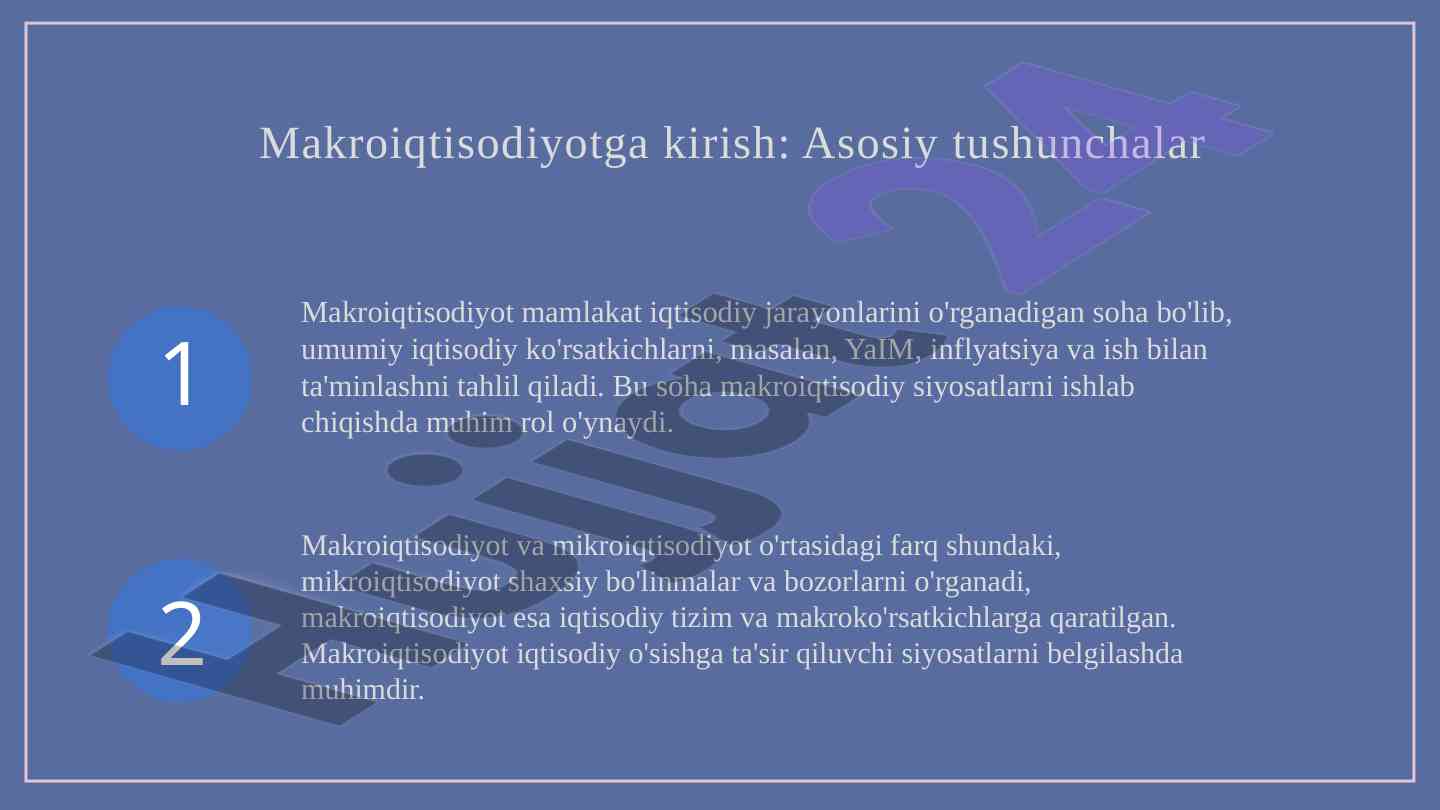 Makroiqtisodiyotga kirish: Asosiy tushunchalar

1

Makroiqtisodiyot mamlakat iqtisodiy jarayonlarini o'rganadigan soha bo'lib, umumiy iqtisodiy ko'rsatkichlarni, masalan, YaIM, inflyatsiya va ish bilan ta'minlashni tahlil qiladi. Bu soha makroiqtisodiy siyosatlarni ishlab chiqishda muhim rol o'ynaydi.

2

Makroiqtisodiyot va mikroiqtisodiyot o'rtasidagi farq shundaki, mikroiqtisodiyot shaxsiy bo'linmalar va bozorlarni o'rganadi, makroiqtisodiyot esa iqtisodiy tizim va makroko'rsatkichlarga qaratilgan. Makroiqtisodiyot iqtisodiy o'sishga ta'sir qiluvchi siyosatlarni belgilashda muhimdir.

Hujjat 24